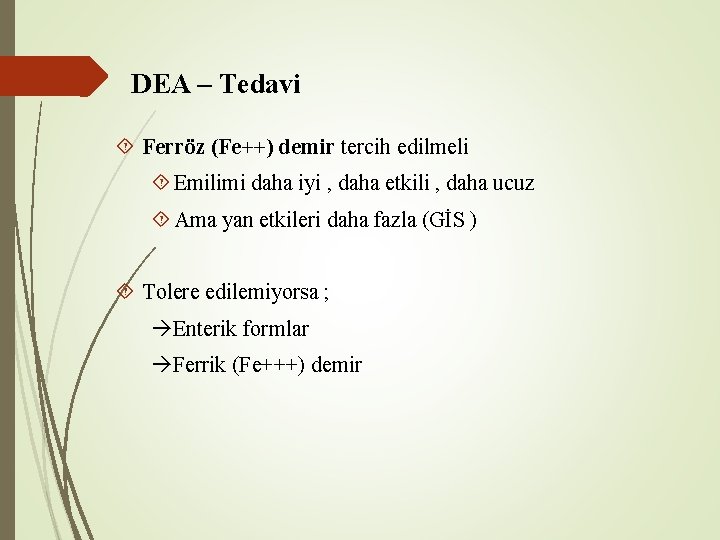 DEA – Tedavi

Ferröz (Fe++) demir tercih edilmeli

Emilimi daha iyi , daha etkili , daha ucuz

Ama yan etkileri daha fazla (GİS )

Tolere edilemiyorsa ;

→Enterik formlar

→Ferrik (Fe+++) demir